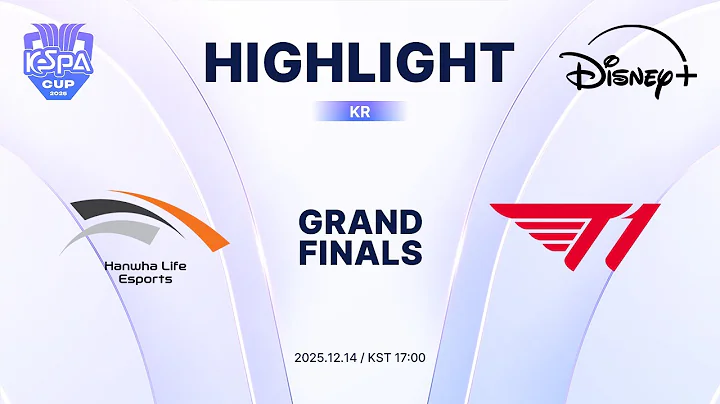 KeSPA CUP 2025

HIGHLIGHT

KR

Disney+

Hanwha Life Esports

GRAND FINALS

T1

2025.12.14 / KST 17:00